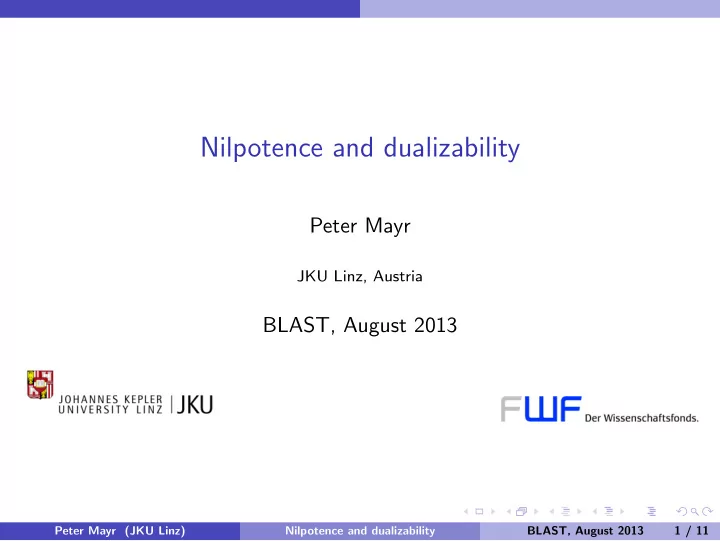 Nilpotence and dualizability

Peter Mayr

JKU Linz, Austria

BLAST, August 2013

JOHANNES KEPLER UNIVERSITY LINZ | JKU

FWF Der Wissenschaftsfonds.

Peter Mayr (JKU Linz) Nilpotence and dualizability BLAST, August 2013 1 / 11